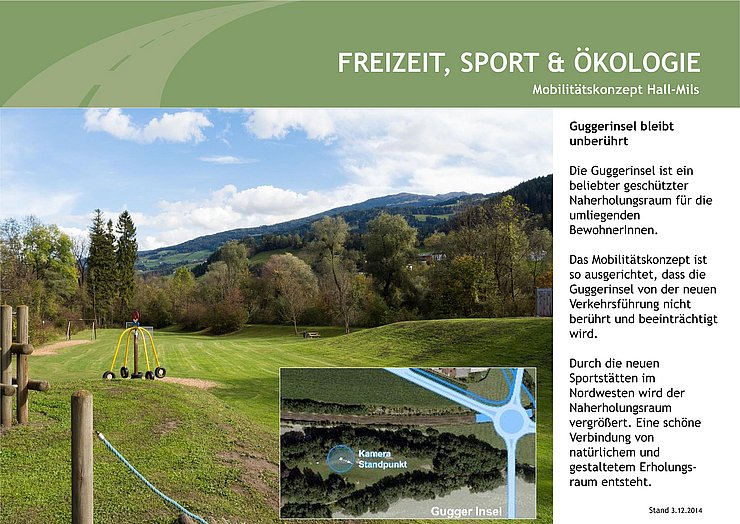 FREIZEIT, SPORT & ÖKOLOGIE
Mobilitätskonzept Hall-Mils

Guggerinsel bleibt unberührt

Die Guggerinsel ist ein beliebter geschützter Naherholungsraum für die umliegenden BewohnerInnen.

Das Mobilitätskonzept ist so ausgerichtet, dass die Guggerinsel von der neuen Verkehrsführung nicht berührt und beeinträchtigt wird.

Durch die neuen Sportstätten im Nordwesten wird der Naherholungsraum vergrößert. Eine schöne Verbindung von natürlichem und gestaltetem Erholungsraum entsteht.

Kamera Standpunkt

Gugger Insel

Stand 3.12.2014